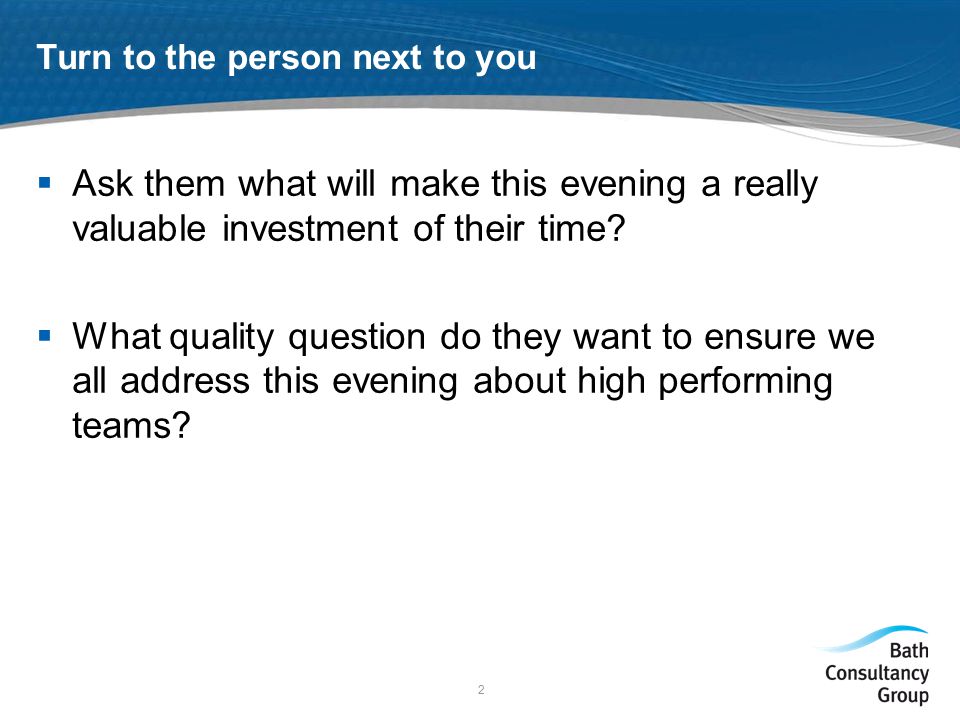 Turn to the person next to you

▪ Ask them what will make this evening a really valuable investment of their time?

▪ What quality question do they want to ensure we all address this evening about high performing teams?

2

Bath Consultancy Group